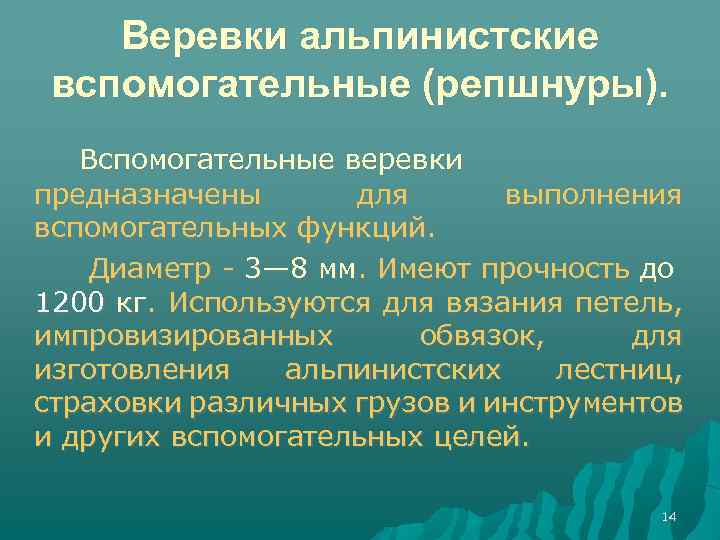 Веревки альпинистские вспомогательные (репшнуры).

Вспомогательные веревки предназначены для выполнения вспомогательных функций.

Диаметр - 3—8 мм. Имеют прочность до 1200 кг. Используются для вязания петель, импровизированных обвязок, для изготовления альпинистских лестниц, страховки различных грузов и инструментов и других вспомогательных целей.

14